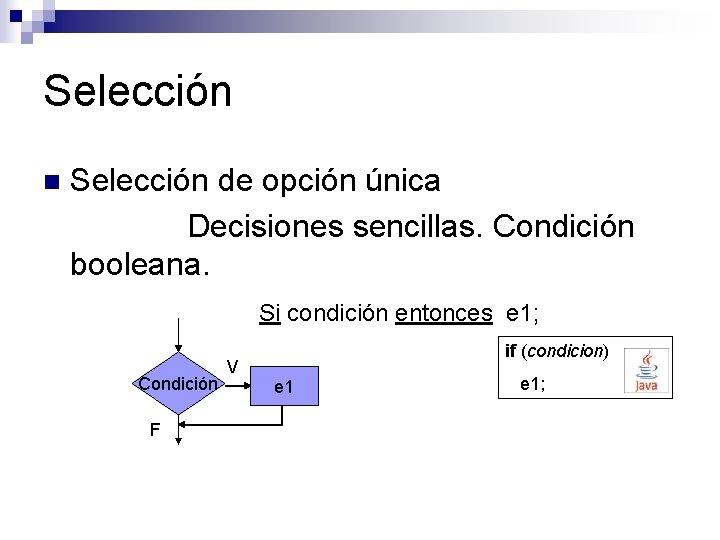 Selección

Selección de opción única

Decisiones sencillas. Condición booleana.

Si condición entonces e1;

Condición

V

e1

F

if (condicion)
e1;

Java